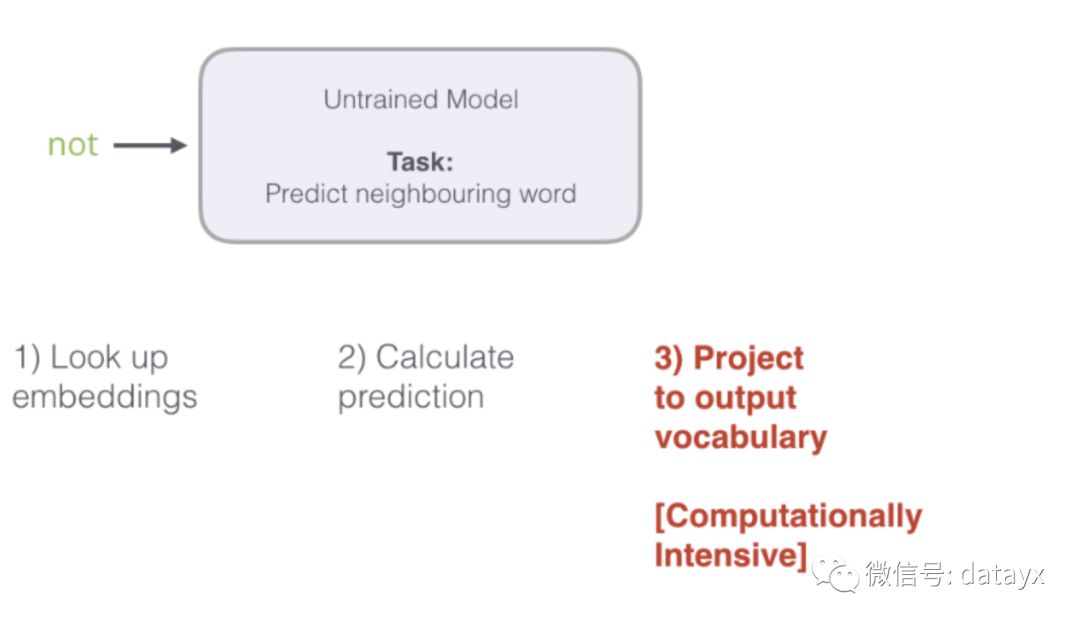 not

Untrained Model

Task:
Predict neighbouring word

1) Look up embeddings

2) Calculate prediction

3) Project to output vocabulary

[Computationally Intensive]

微信号: datayx